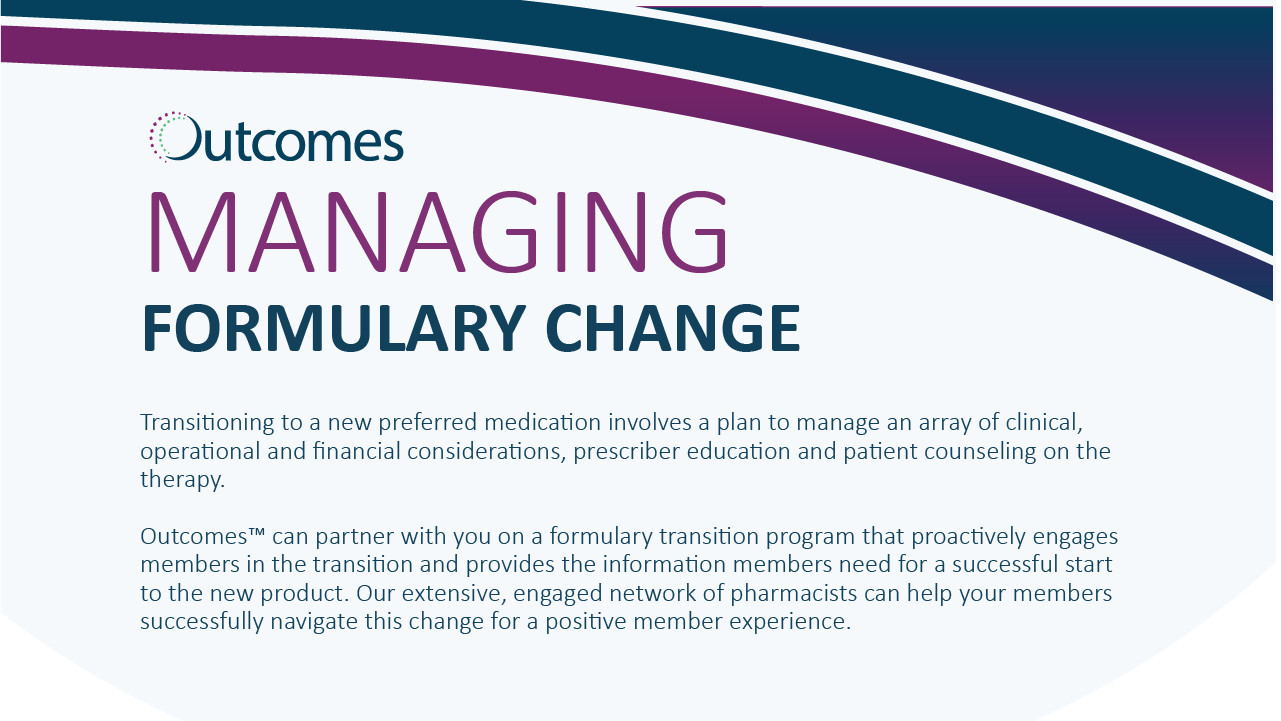 Outcomes

MANAGING

FORMULARY CHANGE

Transitioning to a new preferred medication involves a plan to manage an array of clinical, operational and financial considerations, prescriber education and patient counseling on the therapy.

Outcomes™ can partner with you on a formulary transition program that proactively engages members in the transition and provides the information members need for a successful start to the new product. Our extensive, engaged network of pharmacists can help your members successfully navigate this change for a positive member experience.